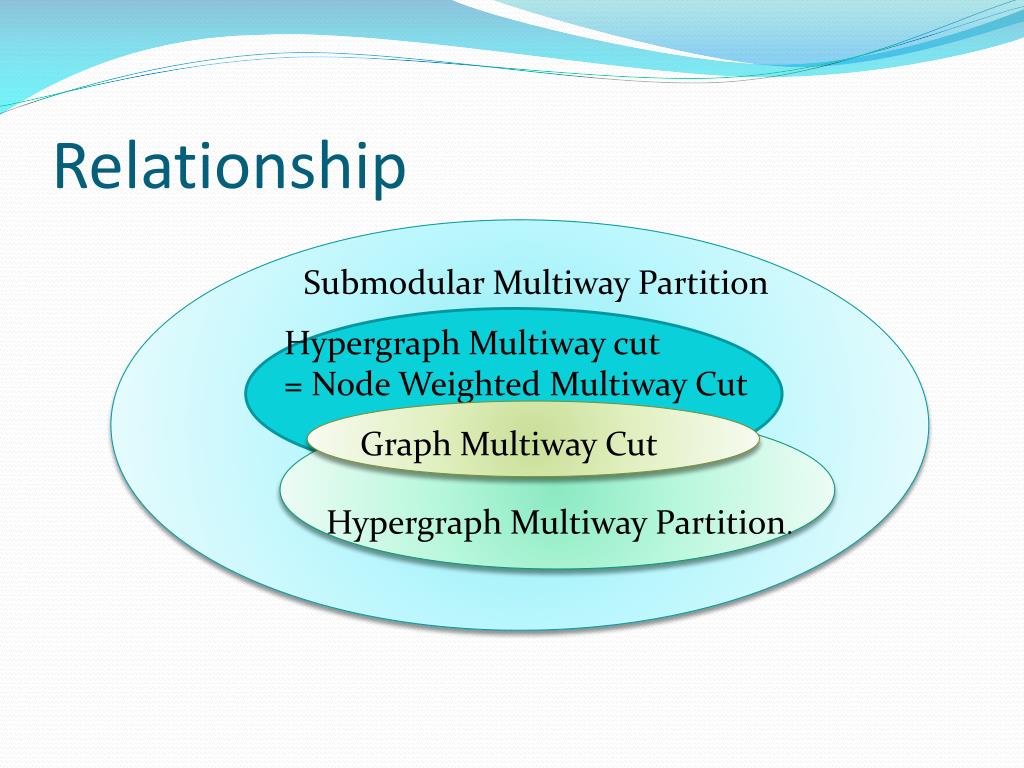 Relationship

Submodular Multiway Partition

Hypergraph Multiway cut
= Node Weighted Multiway Cut

Graph Multiway Cut

Hypergraph Multiway Partition.